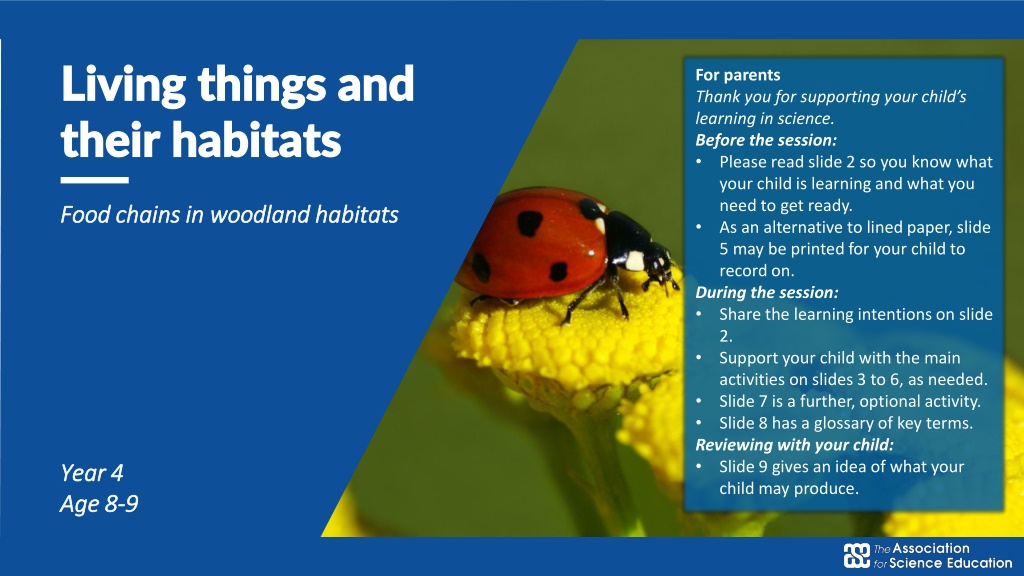 Living things and their habitats

Food chains in woodland habitats

Year 4
Age 8-9

For parents
Thank you for supporting your child's learning in science.
Before the session:
• Please read slide 2 so you know what your child is learning and what you need to get ready.
• As an alternative to lined paper, slide 5 may be printed for your child to record on.
During the session:
• Share the learning intentions on slide 2.
• Support your child with the main activities on slides 3 to 6, as needed.
• Slide 7 is a further, optional activity.
• Slide 8 has a glossary of key terms.
Reviewing with your child:
• Slide 9 gives an idea of what your child may produce.

The Association for Science Education